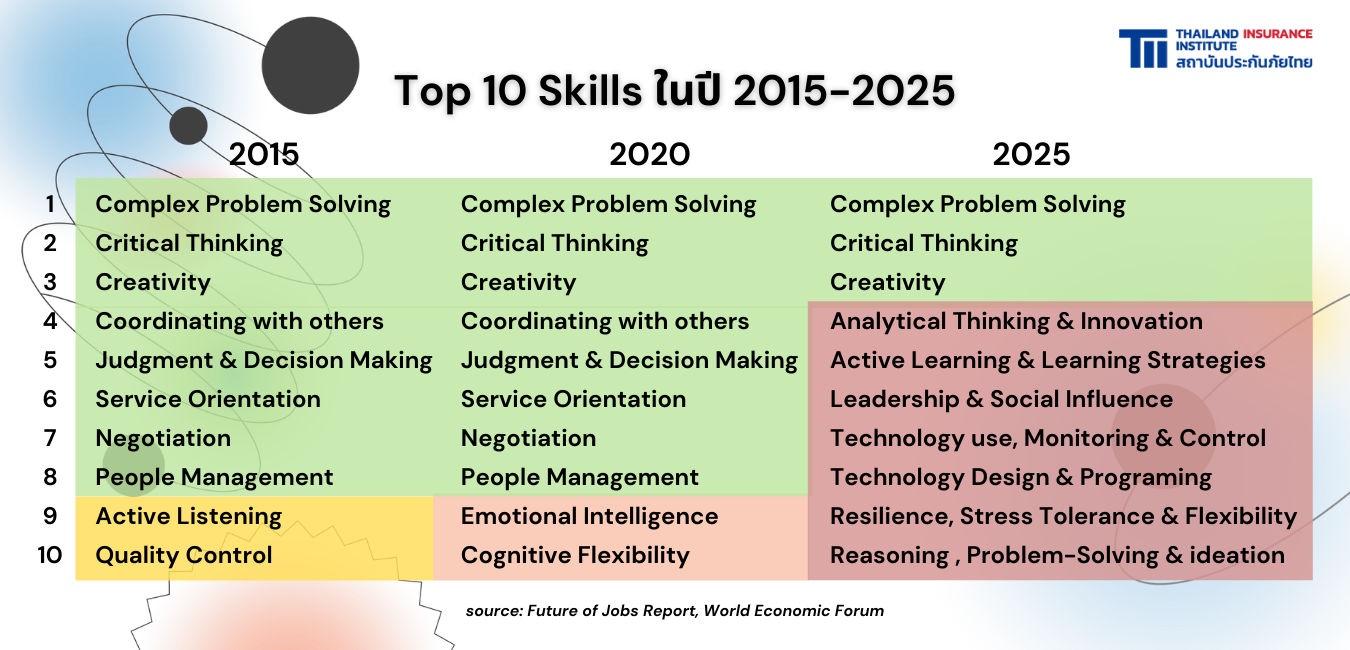 THAILAND INSURANCE INSTITUTE
สถาบันประกันภัยไทย

Top 10 Skills ในปี 2015-2025

| | 2015 | 2020 | 2025 |
|---|---|---|---|
| 1 | Complex Problem Solving | Complex Problem Solving | Complex Problem Solving |
| 2 | Critical Thinking | Critical Thinking | Critical Thinking |
| 3 | Creativity | Creativity | Creativity |
| 4 | Coordinating with others | Coordinating with others | Analytical Thinking & Innovation |
| 5 | Judgment & Decision Making | Judgment & Decision Making | Active Learning & Learning Strategies |
| 6 | Service Orientation | Service Orientation | Leadership & Social Influence |
| 7 | Negotiation | Negotiation | Technology use, Monitoring & Control |
| 8 | People Management | People Management | Technology Design & Programing |
| 9 | Active Listening | Emotional Intelligence | Resilience, Stress Tolerance & Flexibility |
| 10 | Quality Control | Cognitive Flexibility | Reasoning , Problem-Solving & ideation |

source: Future of Jobs Report, World Economic Forum